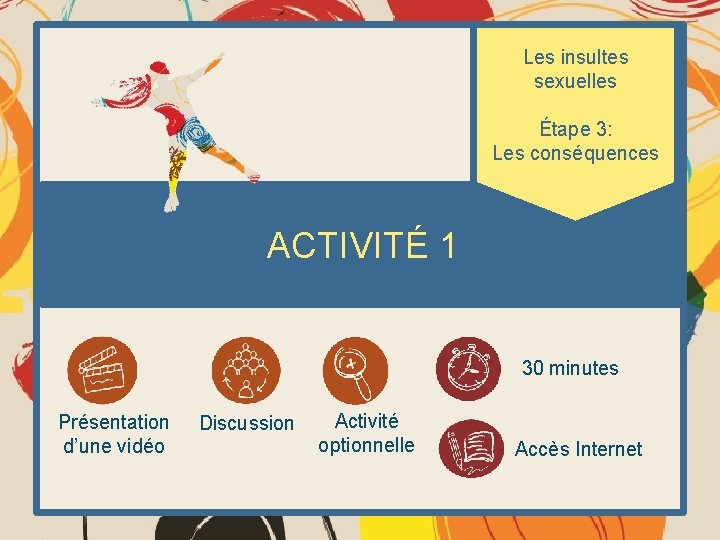 Les insultes sexuelles

Étape 3:
Les conséquences

ACTIVITÉ 1

Présentation d'une vidéo

Discussion

Activité optionnelle

30 minutes

Accès Internet